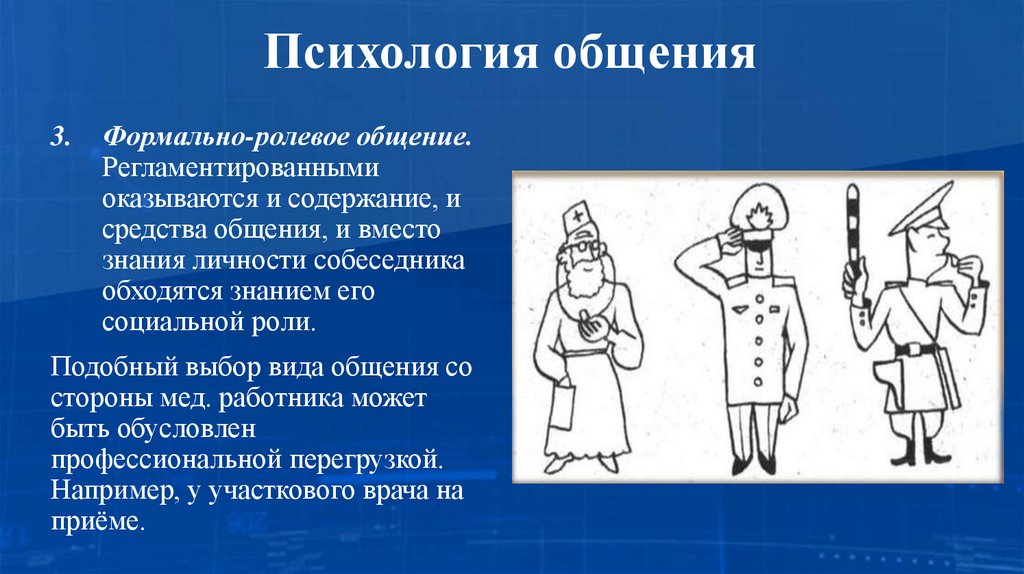 Психология общения

3. Формально-ролевое общение. Регламентированными оказываются и содержание, и средства общения, и вместо знания личности собеседника обходятся знанием его социальной роли.

Подобный выбор вида общения со стороны мед. работника может быть обусловлен профессиональной перегрузкой. Например, у участкового врача на приёме.